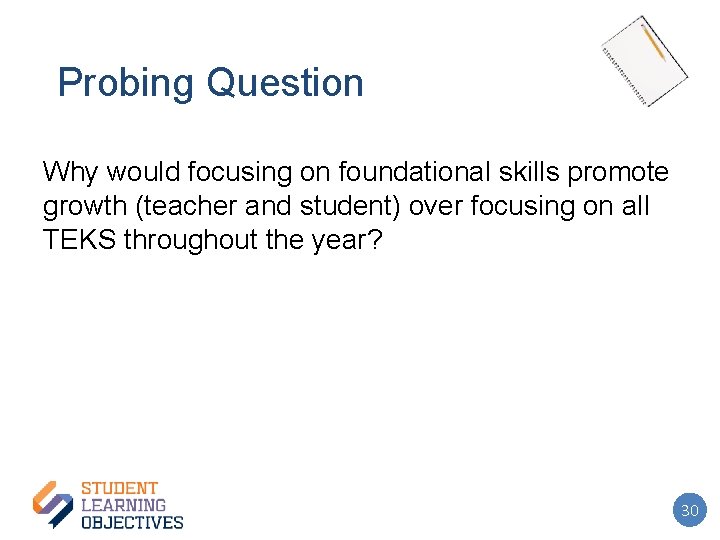 Probing Question

Why would focusing on foundational skills promote growth (teacher and student) over focusing on all TEKS throughout the year?

STUDENT
LEARNING
OBJECTIVES

30